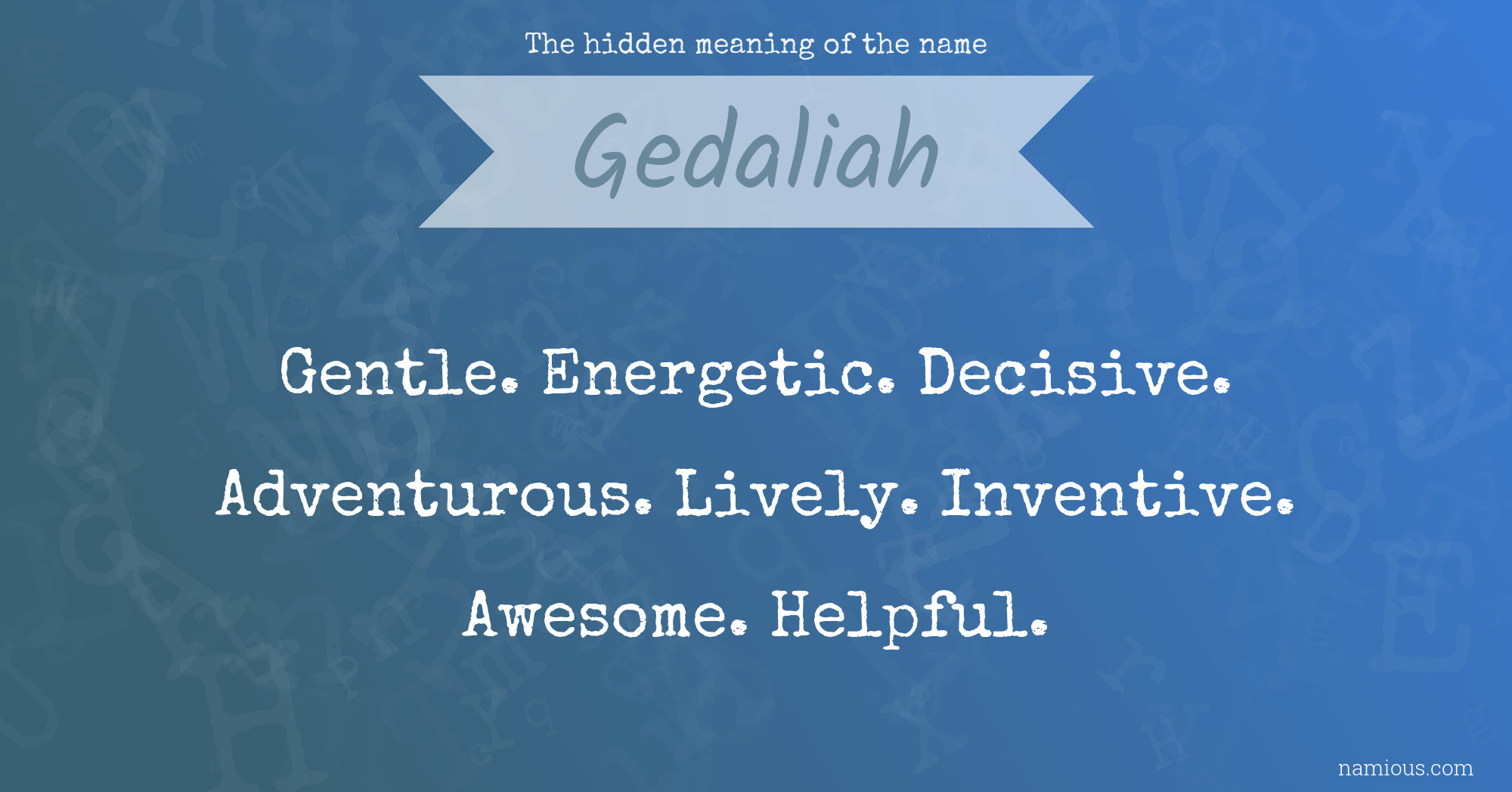 The hidden meaning of the name

Gedaliah

Gentle. Energetic. Decisive. Adventurous. Lively. Inventive. Awesome. Helpful.

namious.com